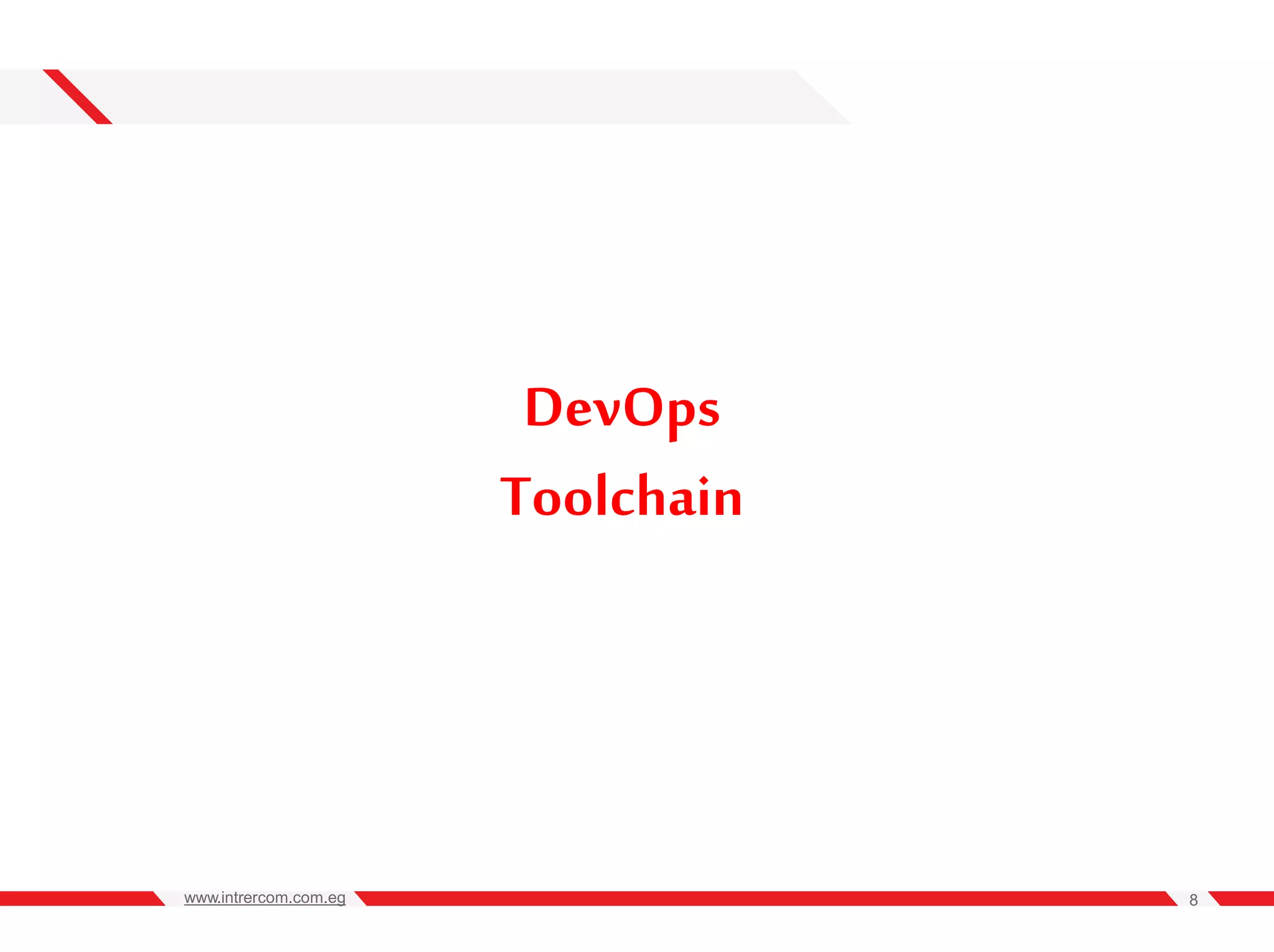 DevOps
Toolchain

www.intrercom.com.eg

8